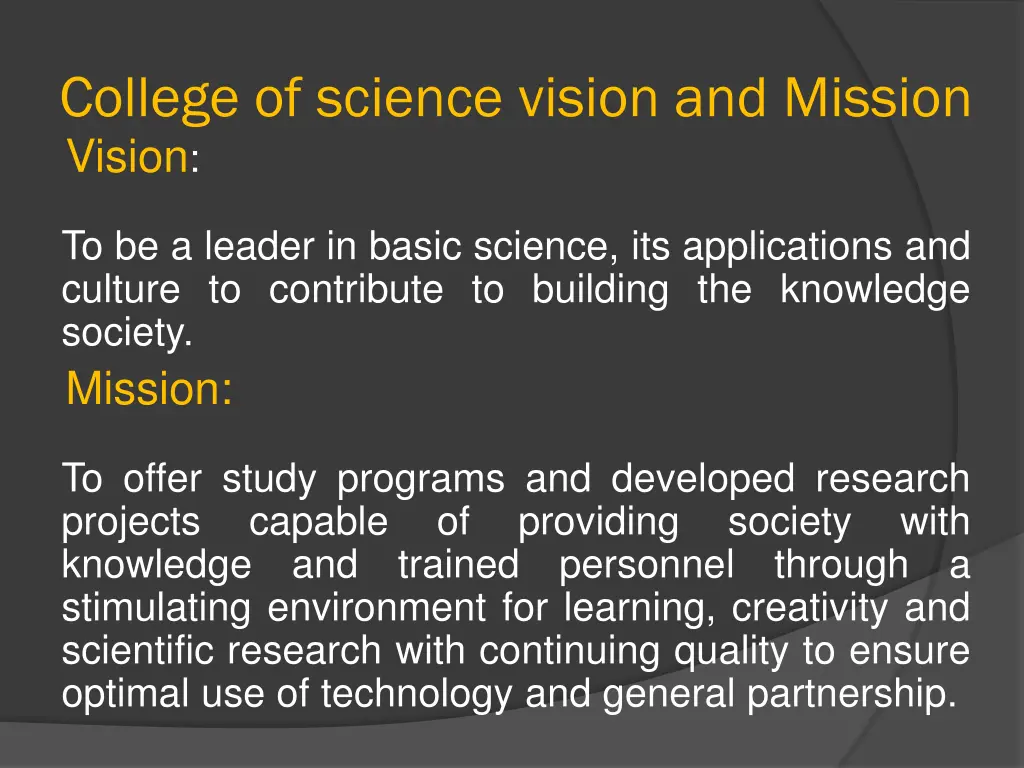 College of science vision and Mission
Vision:

To be a leader in basic science, its applications and culture to contribute to building the knowledge society.

Mission:

To offer study programs and developed research projects capable of providing society with knowledge and trained personnel through a stimulating environment for learning, creativity and scientific research with continuing quality to ensure optimal use of technology and general partnership.